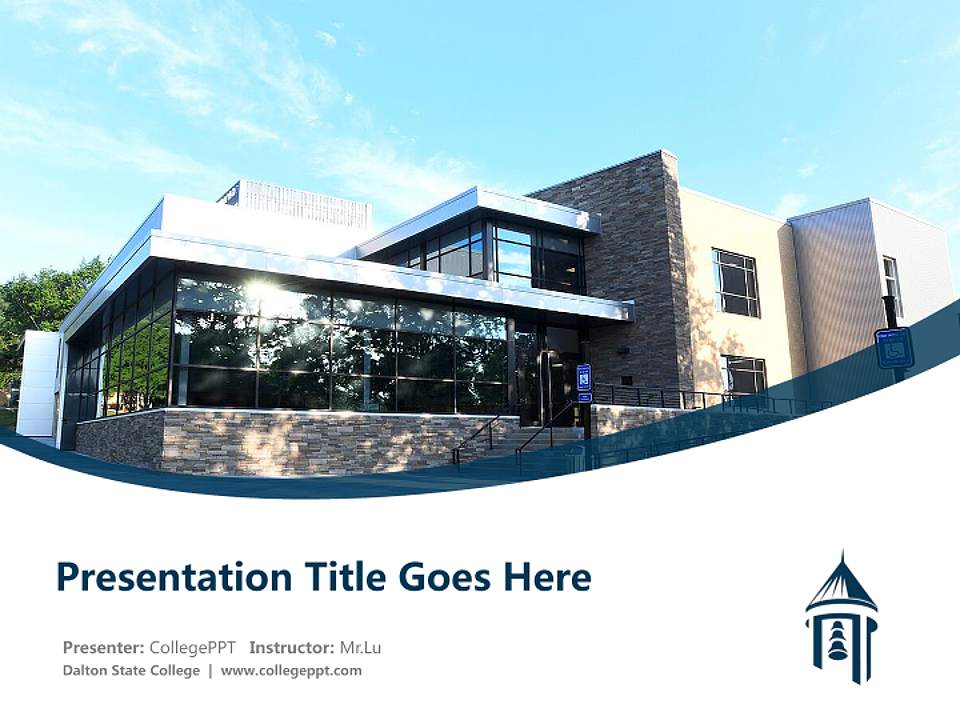 Presentation Title Goes Here

Presenter: CollegePPT Instructor: Mr.Lu
Dalton State College | www.collegeppt.com